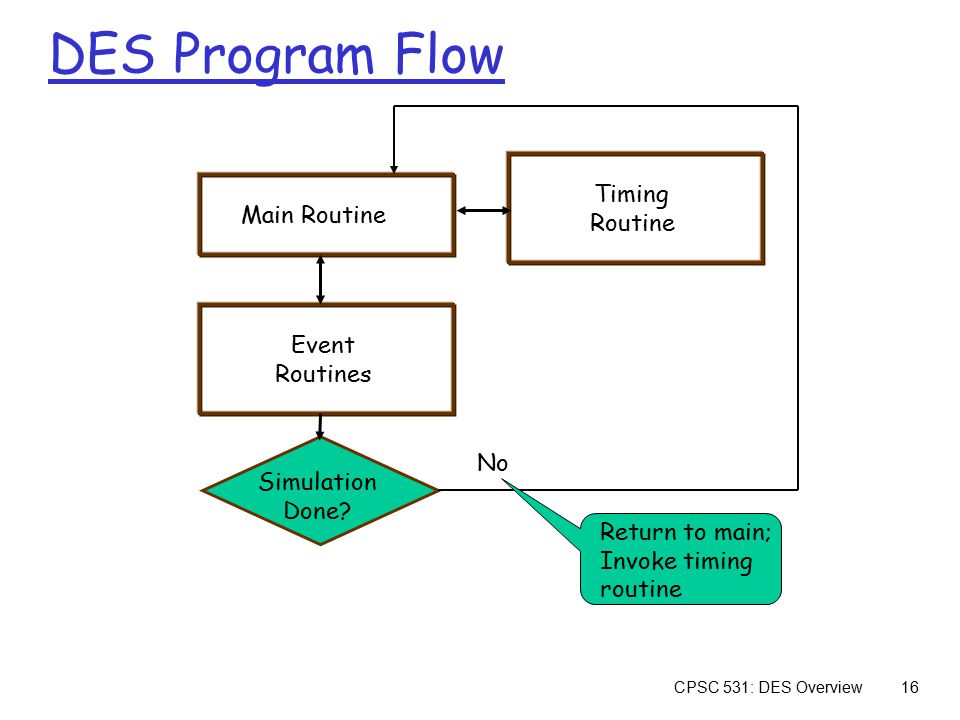 DES Program Flow

Main Routine

Timing Routine

Event Routines

Simulation Done?

No

Return to main; Invoke timing routine

CPSC 531: DES Overview 16